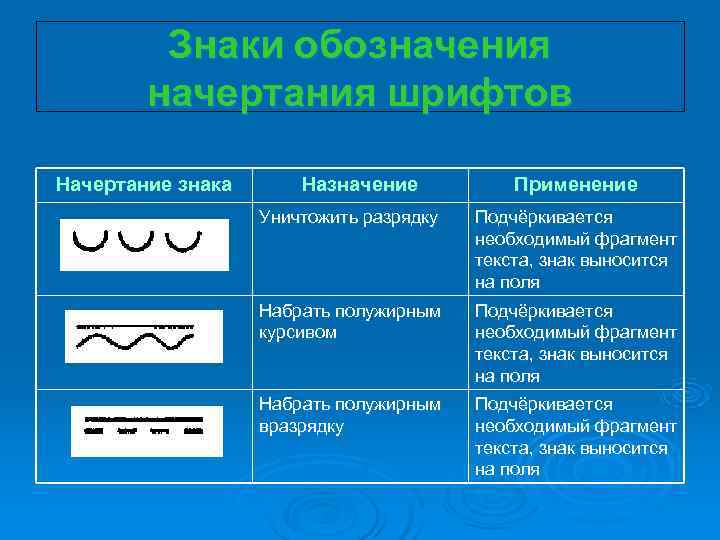 Знаки обозначения начертания шрифтов

| Начертание знака | Назначение | Применение |
|---|---|---|
| | Уничтожить разрядку | Подчёркивается необходимый фрагмент текста, знак выносится на поля |
| | Набрать полужирным курсивом | Подчёркивается необходимый фрагмент текста, знак выносится на поля |
| | Набрать полужирным вразрядку | Подчёркивается необходимый фрагмент текста, знак выносится на поля |